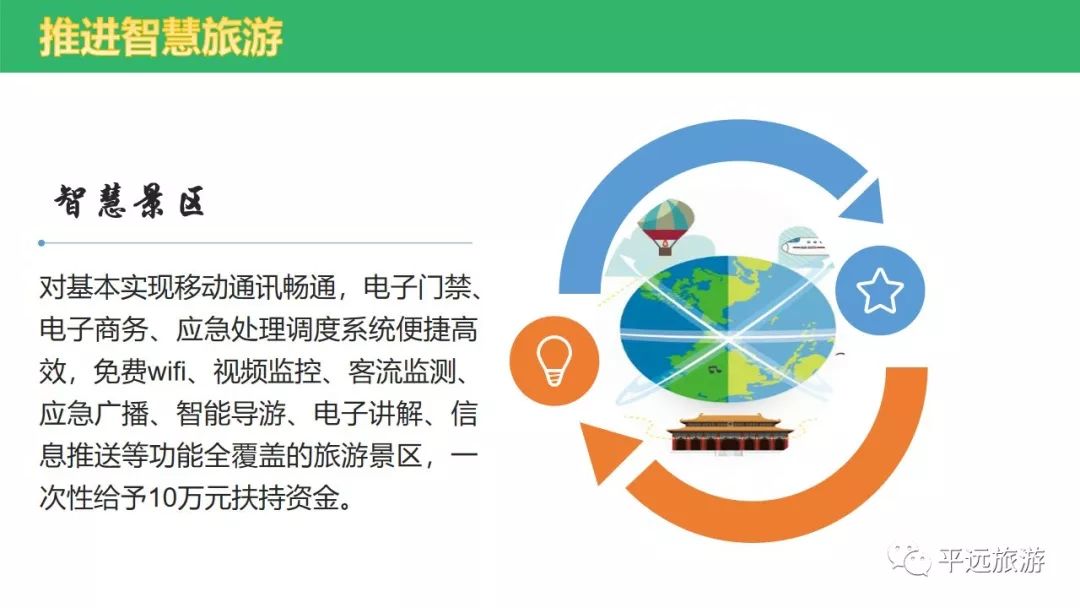 推进智慧旅游

智慧景区

对基本实现移动通讯畅通，电子门禁、电子商务、应急处理调度系统便捷高效，免费wifi、视频监控、客流监测、应急广播、智能导游、电子讲解、信息推送等功能全覆盖的旅游景区，一次性给予10万元扶持资金。

平远旅游